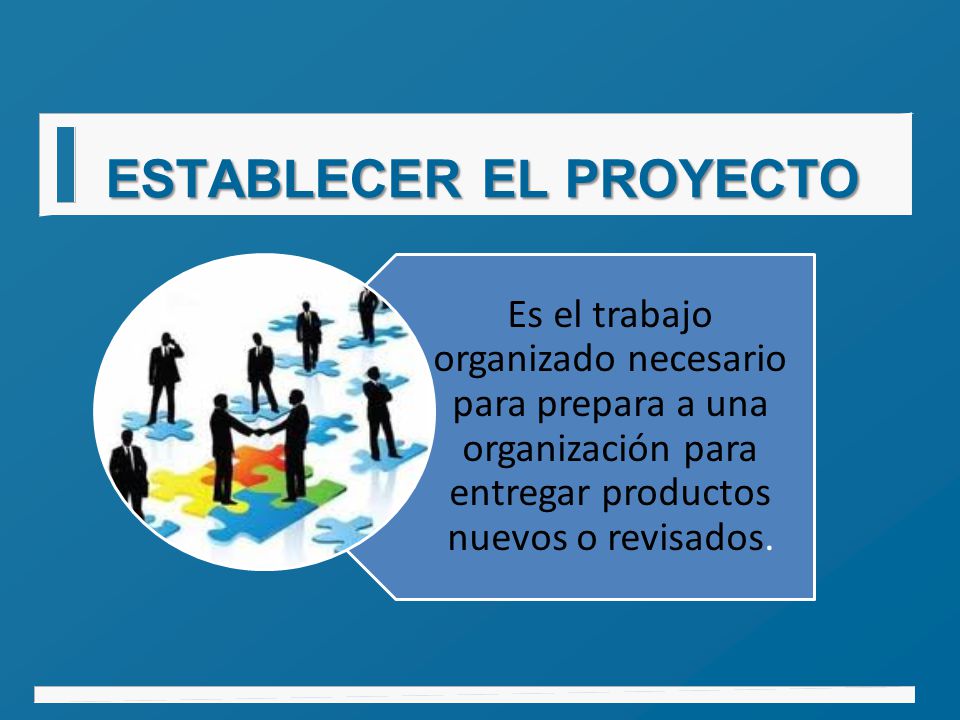 ESTABLECER EL PROYECTO

Es el trabajo organizado necesario para prepara a una organización para entregar productos nuevos o revisados.